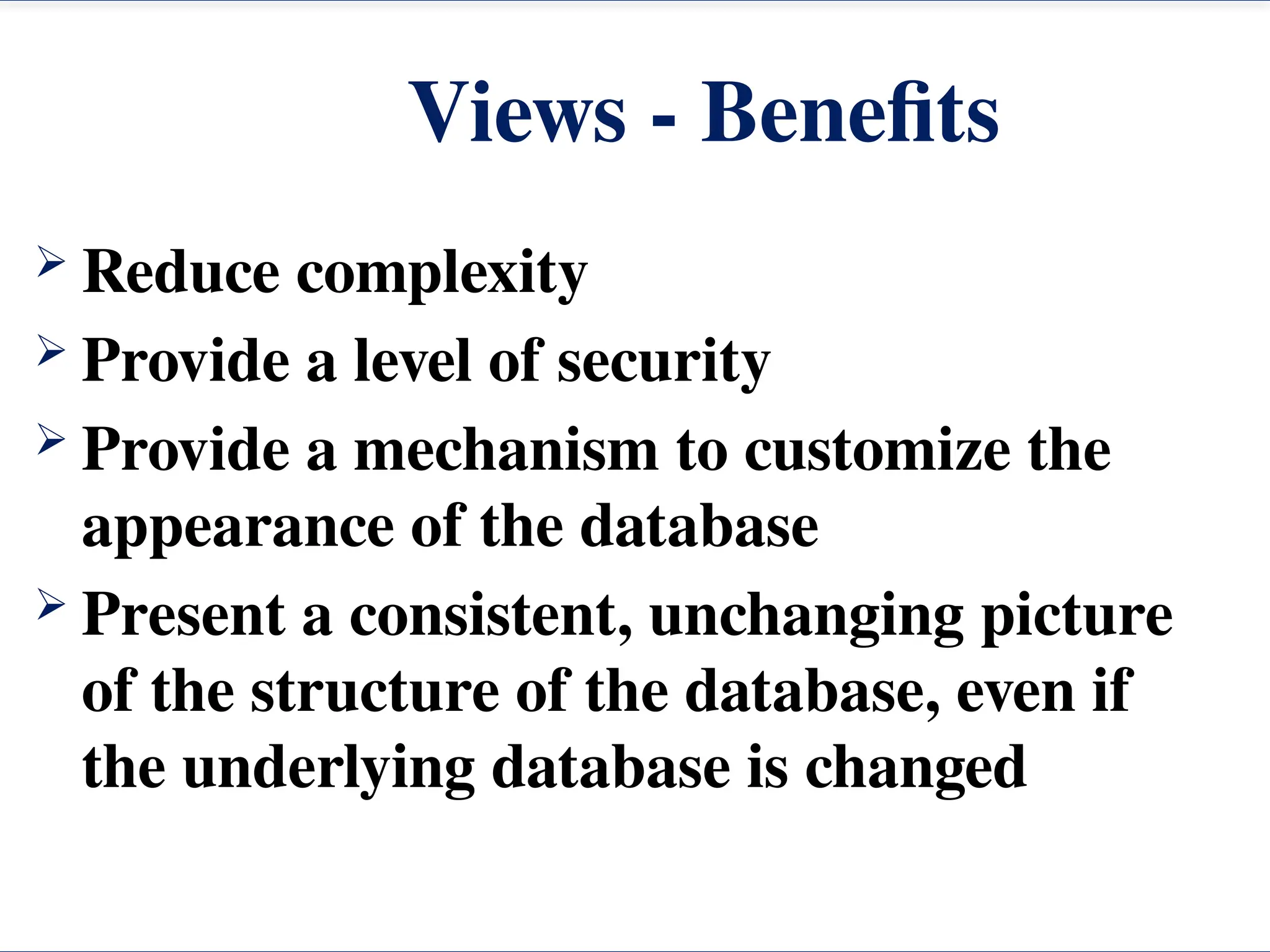 Views - Benefits

➢ Reduce complexity
➢ Provide a level of security
➢ Provide a mechanism to customize the appearance of the database
➢ Present a consistent, unchanging picture of the structure of the database, even if the underlying database is changed